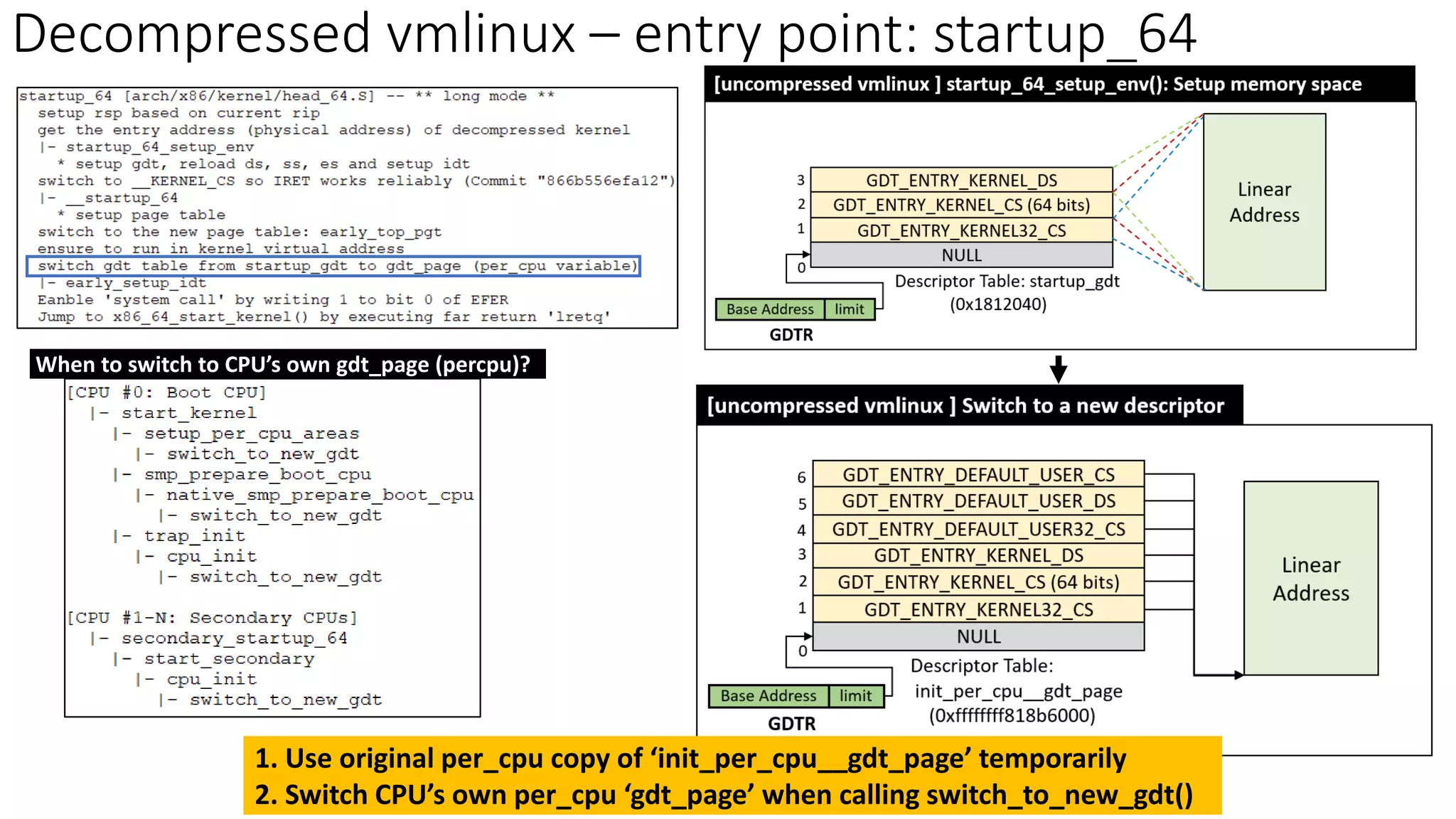 Decompressed vmlinux – entry point: startup_64

startup_64 [arch/x86/kernel/head_64.S] -- ** long mode **
 setup rsp based on current rip
 get the entry address (physical address) of decompressed kernel
 |- startup_64_setup_env
  * setup gdt, reload ds, ss, es and setup idt
 switch to __KERNEL_CS so IRET works reliably (Commit "866b556efa12")
 |- __startup_64
  * setup page table
 switch to the new page table: early_top_pgt
 ensure to run in kernel virtual address
 switch gdt table from startup_gdt to gdt_page (per_cpu variable)
 |- early_setup_idt
 Eanble 'system call' by writing 1 to bit 0 of EFER
 Jump to x86_64_start_kernel() by executing far return 'lretq'

When to switch to CPU's own gdt_page (percpu)?

[CPU #0: Boot CPU]
 |- start_kernel
  |- setup_per_cpu_areas
   |- switch_to_new_gdt
  |- smp_prepare_boot_cpu
   |- native_smp_prepare_boot_cpu
    |- switch_to_new_gdt
  |- trap_init
   |- cpu_init
    |- switch_to_new_gdt

[CPU #1-N: Secondary CPUs]
 |- secondary_startup_64
  |- start_secondary
   |- cpu_init
    |- switch_to_new_gdt

[uncompressed vmlinux ] startup_64_setup_env(): Setup memory space

3 GDT_ENTRY_KERNEL_DS
2 GDT_ENTRY_KERNEL_CS (64 bits)
1 GDT_ENTRY_KERNEL32_CS
0 NULL

Linear Address

Descriptor Table: startup_gdt (0x1812040)

Base Address | limit
GDTR

[uncompressed vmlinux ] Switch to a new descriptor

6 GDT_ENTRY_DEFAULT_USER_CS
5 GDT_ENTRY_DEFAULT_USER_DS
4 GDT_ENTRY_DEFAULT_USER32_CS
3 GDT_ENTRY_KERNEL_DS
2 GDT_ENTRY_KERNEL_CS (64 bits)
1 GDT_ENTRY_KERNEL32_CS
0 NULL

Linear Address

Descriptor Table: init_per_cpu__gdt_page (0xffffffff818b6000)

Base Address | limit
GDTR

1. Use original per_cpu copy of 'init_per_cpu__gdt_page' temporarily
2. Switch CPU's own per_cpu 'gdt_page' when calling switch_to_new_gdt()